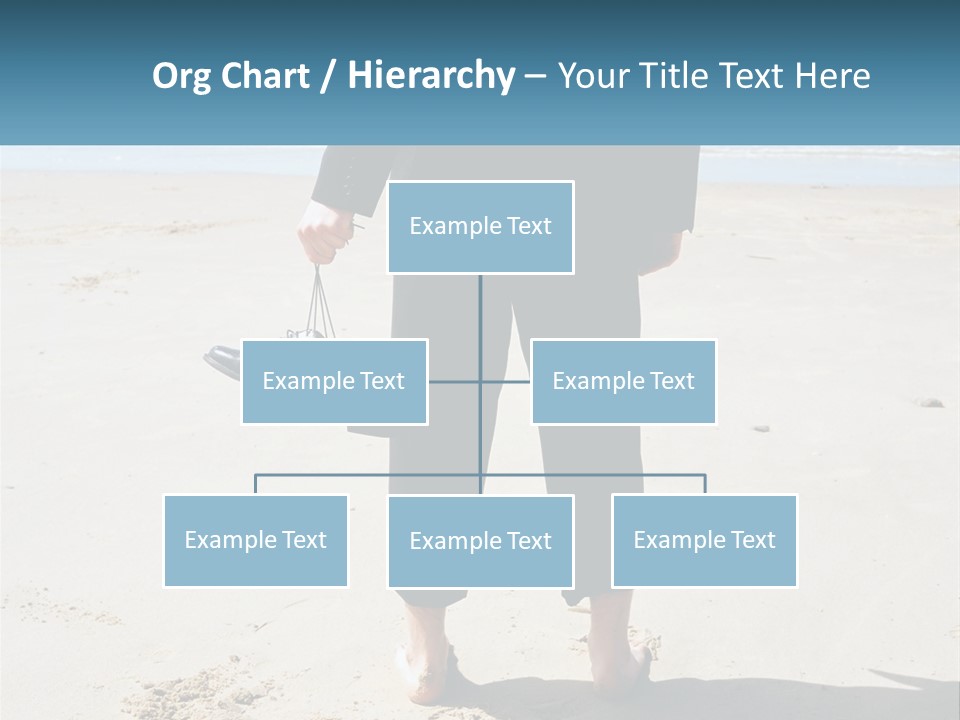 Org Chart / Hierarchy – Your Title Text Here

Example Text

Example Text

Example Text

Example Text

Example Text

Example Text